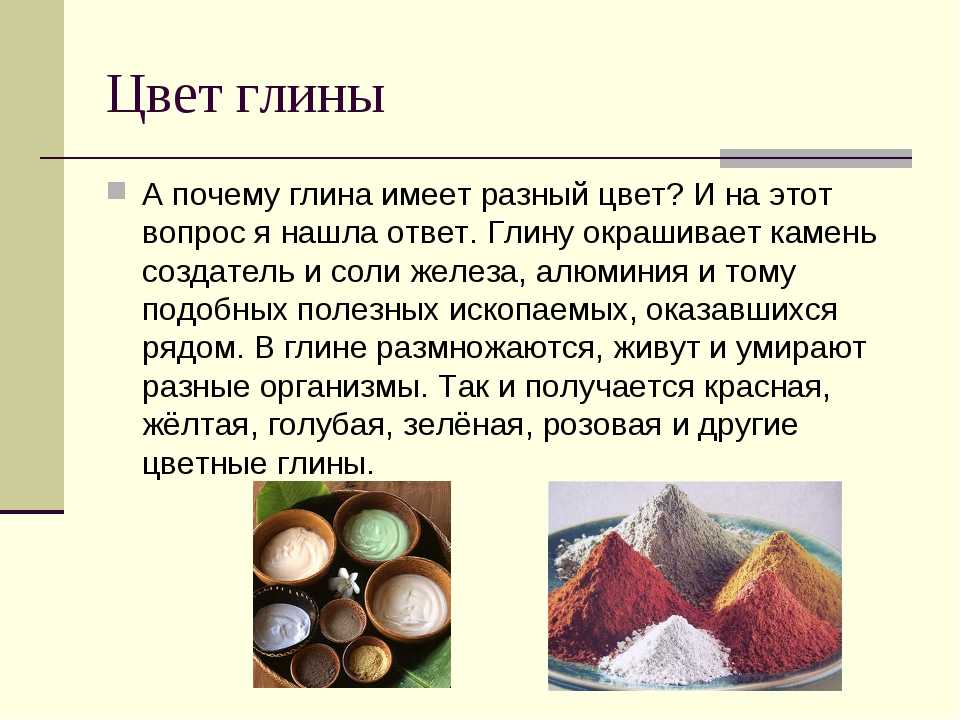 Цвет глины

А почему глина имеет разный цвет? И на этот вопрос я нашла ответ. Глину окрашивает камень создатель и соли железа, алюминия и тому подобных полезных ископаемых, оказавшихся рядом. В глине размножаются, живут и умирают разные организмы. Так и получается красная, жёлтая, голубая, зелёная, розовая и другие цветные глины.